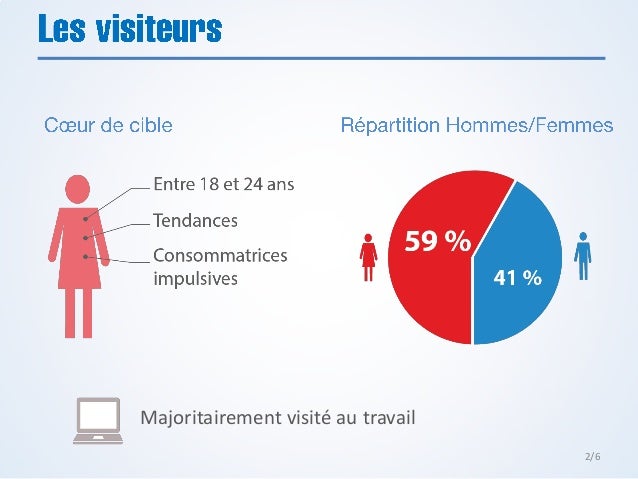 Les visiteurs

Cœur de cible

Entre 18 et 24 ans

Tendances

Consommatrices impulsives

Répartition Hommes/Femmes

59 %

41 %

Majoritairement visité au travail

2/6